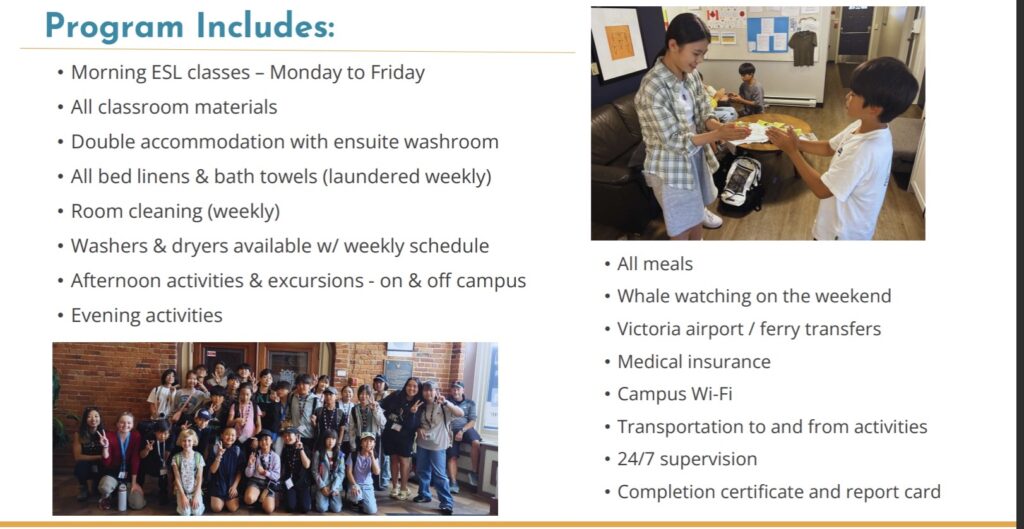 Program Includes:

• Morning ESL classes – Monday to Friday
• All classroom materials
• Double accommodation with ensuite washroom
• All bed linens & bath towels (laundered weekly)
• Room cleaning (weekly)
• Washers & dryers available w/ weekly schedule
• Afternoon activities & excursions - on & off campus
• Evening activities

• All meals
• Whale watching on the weekend
• Victoria airport / ferry transfers
• Medical insurance
• Campus Wi-Fi
• Transportation to and from activities
• 24/7 supervision
• Completion certificate and report card